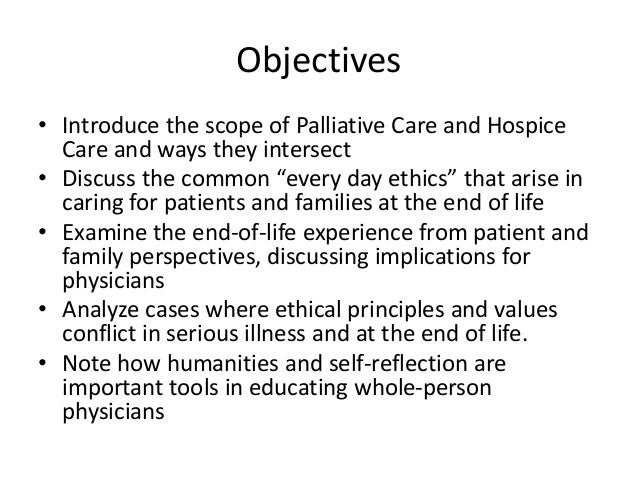 Objectives

• Introduce the scope of Palliative Care and Hospice Care and ways they intersect
• Discuss the common “every day ethics” that arise in caring for patients and families at the end of life
• Examine the end-of-life experience from patient and family perspectives, discussing implications for physicians
• Analyze cases where ethical principles and values conflict in serious illness and at the end of life.
• Note how humanities and self-reflection are important tools in educating whole-person physicians